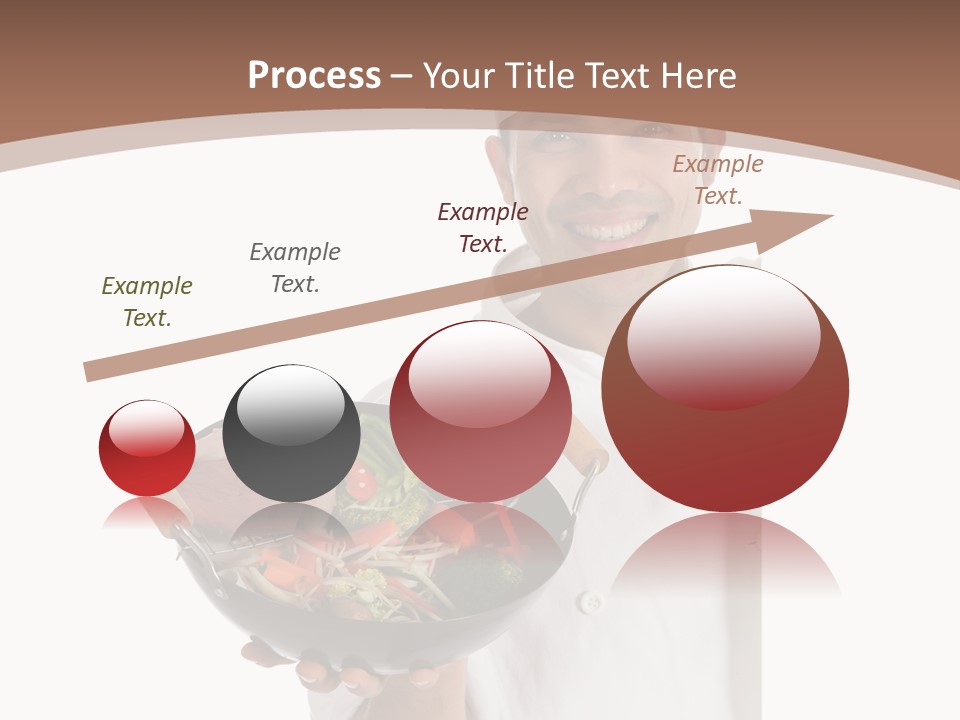 Process – Your Title Text Here

Example Text.

Example Text.

Example Text.

Example Text.